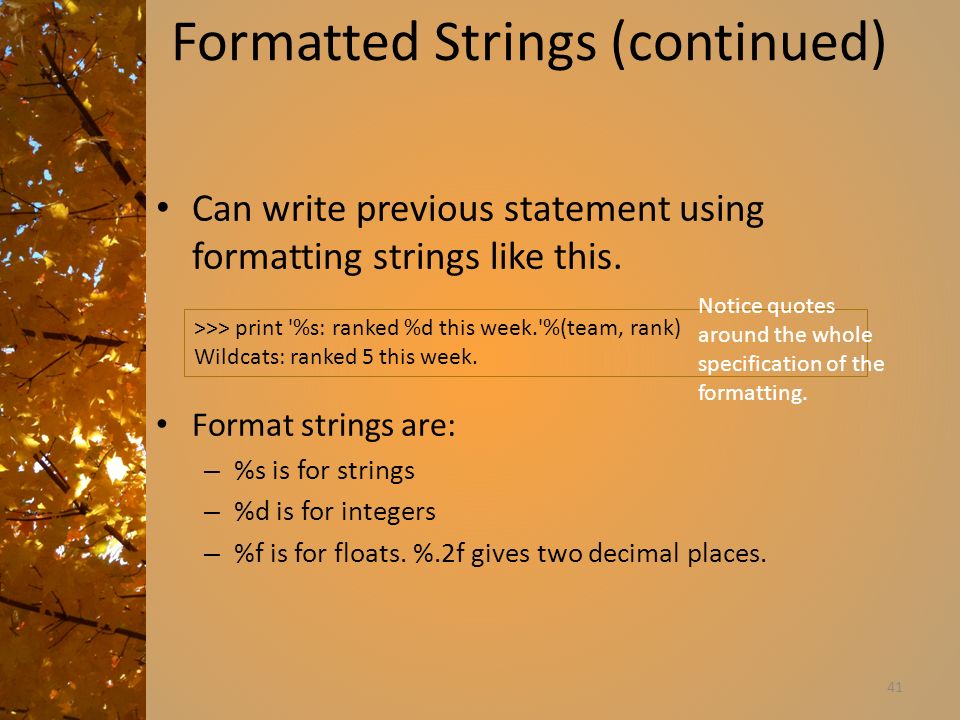 Formatted Strings (continued)

• Can write previous statement using formatting strings like this.

>>> print '%s: ranked %d this week.'%(team, rank)
Wildcats: ranked 5 this week.

Notice quotes around the whole specification of the formatting.

• Format strings are:
– %s is for strings
– %d is for integers
– %f is for floats. %.2f gives two decimal places.

41